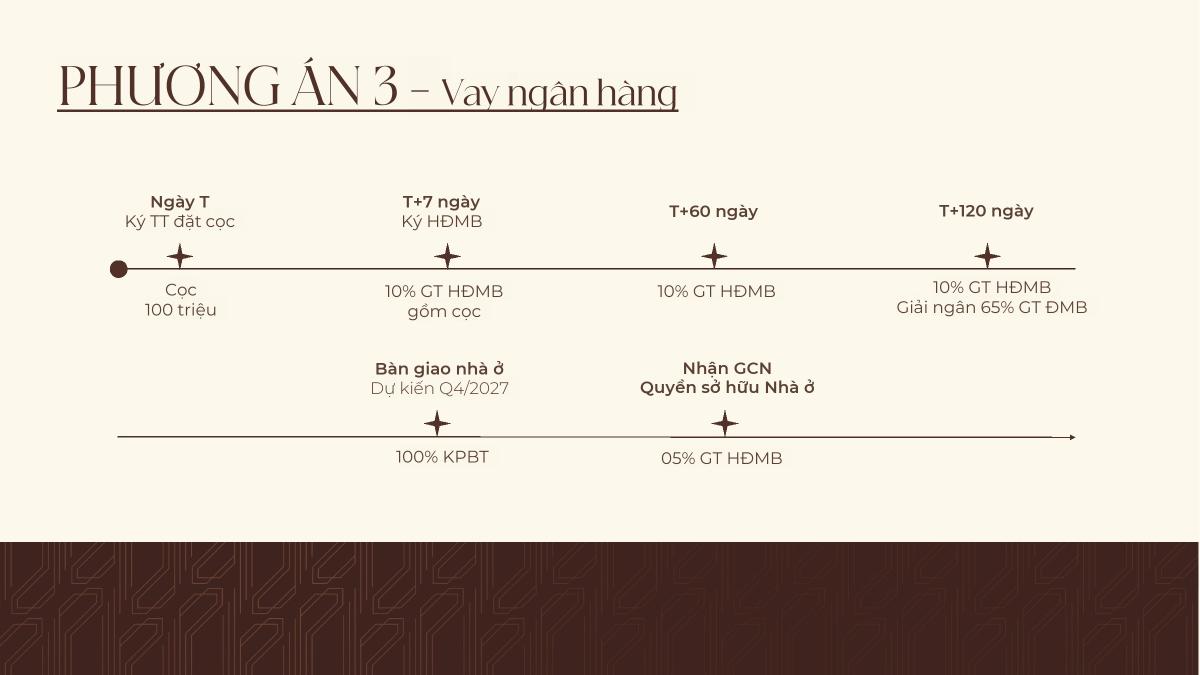 PHƯƠNG ÁN 3 – Vay ngân hàng

Ngày T
Ký TT đặt cọc

Cọc
100 triệu

T+7 ngày
Ký HĐMB

10% GT HĐMB
gồm cọc

T+60 ngày

10% GT HĐMB

T+120 ngày

10% GT HĐMB
Giải ngân 65% GT ĐMB

Bàn giao nhà ở
Dự kiến Q4/2027

100% KPBT

Nhận GCN
Quyền sở hữu Nhà ở

05% GT HĐMB